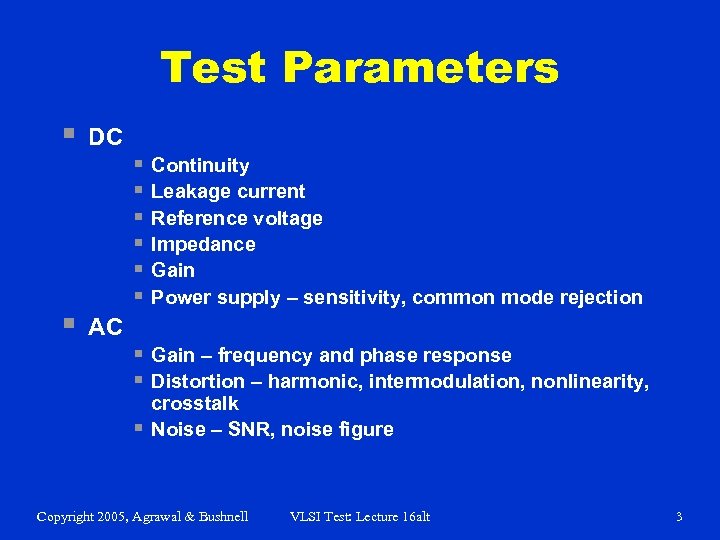 Test Parameters

- DC
  - Continuity
  - Leakage current
  - Reference voltage
  - Impedance
  - Gain
  - Power supply – sensitivity, common mode rejection
- AC
  - Gain – frequency and phase response
  - Distortion – harmonic, intermodulation, nonlinearity, crosstalk
  - Noise – SNR, noise figure

Copyright 2005, Agrawal & Bushnell VLSI Test: Lecture 16alt 3